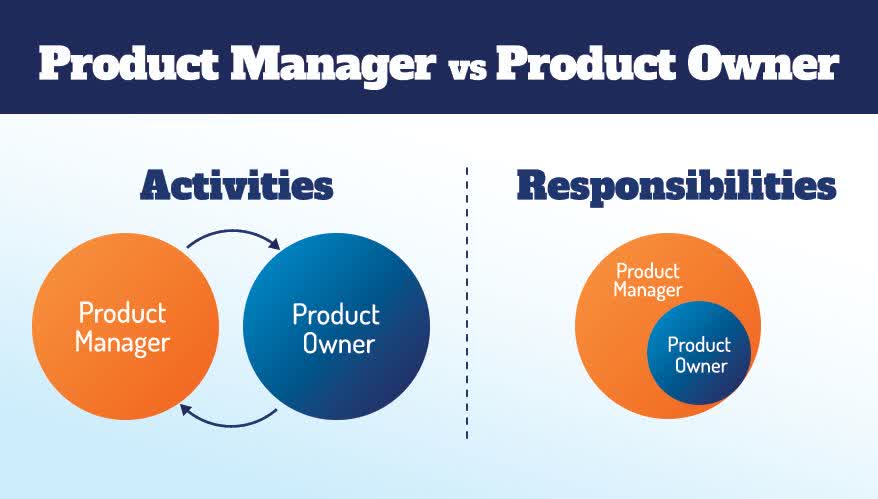 Product Manager vs Product Owner

Activities

Product Manager

Product Owner

Responsibilities

Product Manager

Product Owner